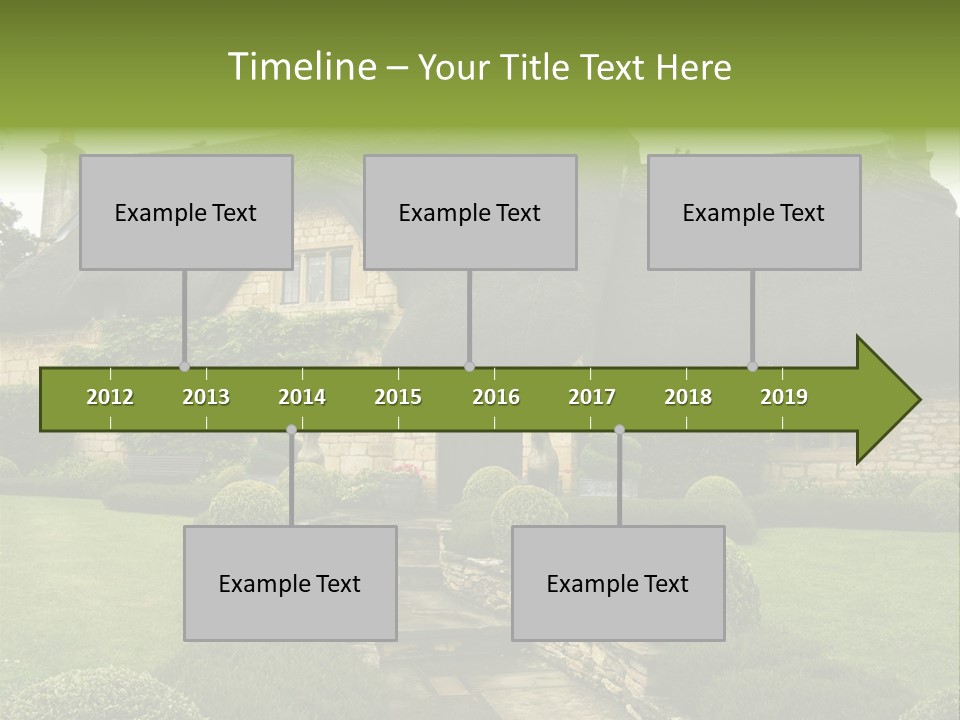 Timeline – Your Title Text Here

Example Text

Example Text

Example Text

2012 2013 2014 2015 2016 2017 2018 2019

Example Text

Example Text